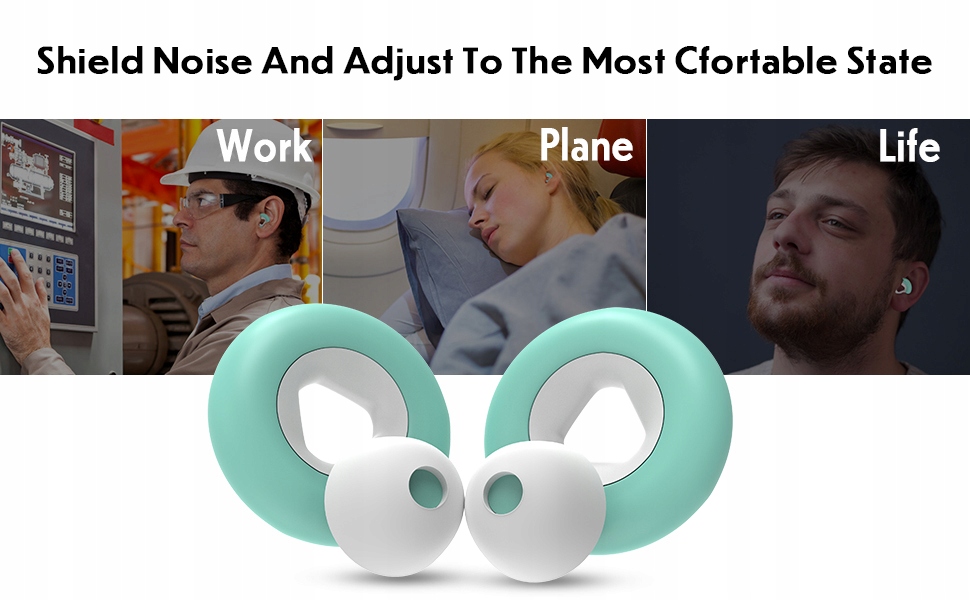 Shield Noise And Adjust To The Most Cfortable State

Work

Plane

Life